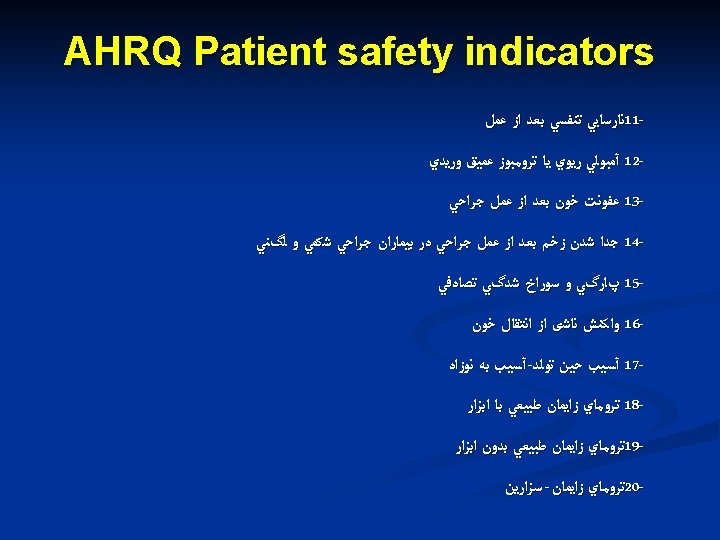 AHRQ Patient safety indicators

11-نارسايي تنفسي بعد از عمل

12- آمبولي ريوي يا ترومبوز عميق وريدي

13- عفونت خون بعد از عمل جراحي

14- جدا شدن زخم بعد از عمل جراحي در بيماران جراحي شكمي و لگني

15- پارگي و سوراخ شدگي تصادفي

16- واكنش ناشی از انتقال خون

17- آسيب حين تولد-آسيب به نوزاد

18- تروماي زايمان طبيعي با ابزار

19-تروماي زايمان طبيعي بدون ابزار

20-تروماي زايمان - سزارين